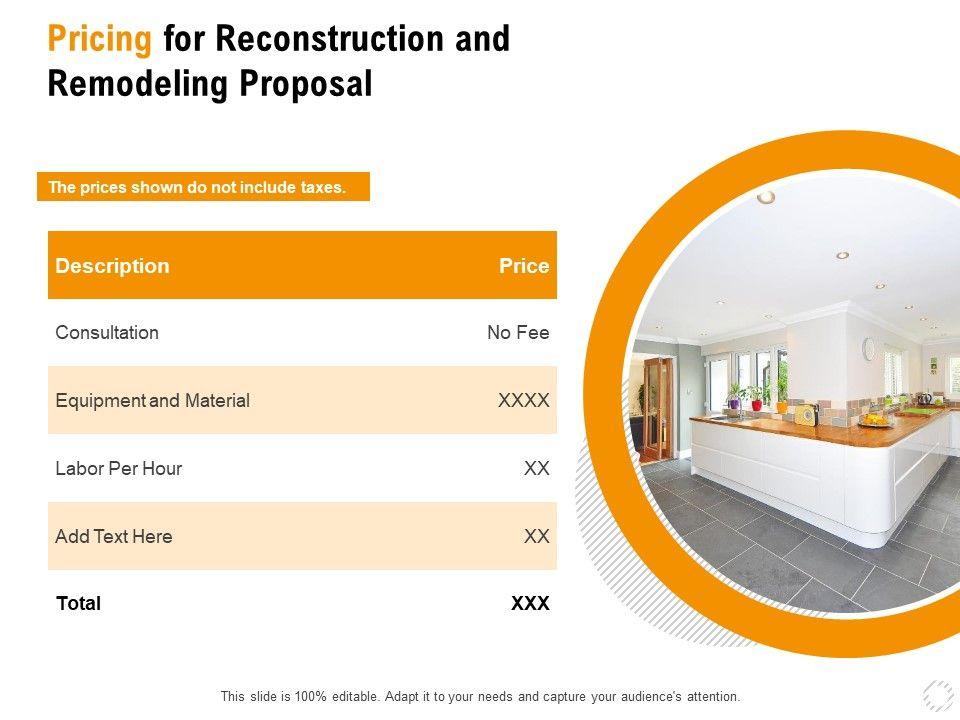 Pricing for Reconstruction and Remodeling Proposal

The prices shown do not include taxes.

| Description | Price |
|---|---|
| Consultation | No Fee |
| Equipment and Material | XXXX |
| Labor Per Hour | XX |
| Add Text Here | XX |
| Total | XXX |

This slide is 100% editable. Adapt it to your needs and capture your audience's attention.